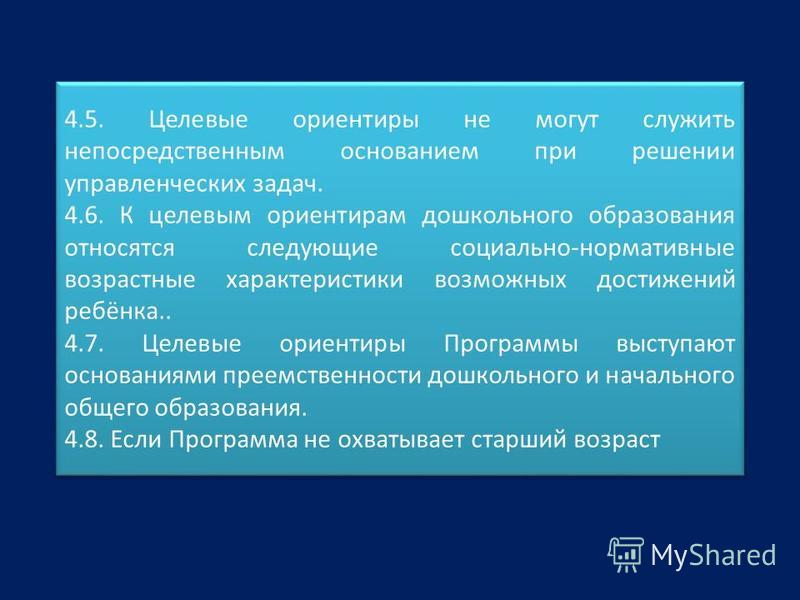 4.5. Целевые ориентиры не могут служить непосредственным основанием при решении управленческих задач.
4.6. К целевым ориентирам дошкольного образования относятся следующие социально-нормативные возрастные характеристики возможных достижений ребёнка..
4.7. Целевые ориентиры Программы выступают основаниями преемственности дошкольного и начального общего образования.
4.8. Если Программа не охватывает старший возраст

MyShared